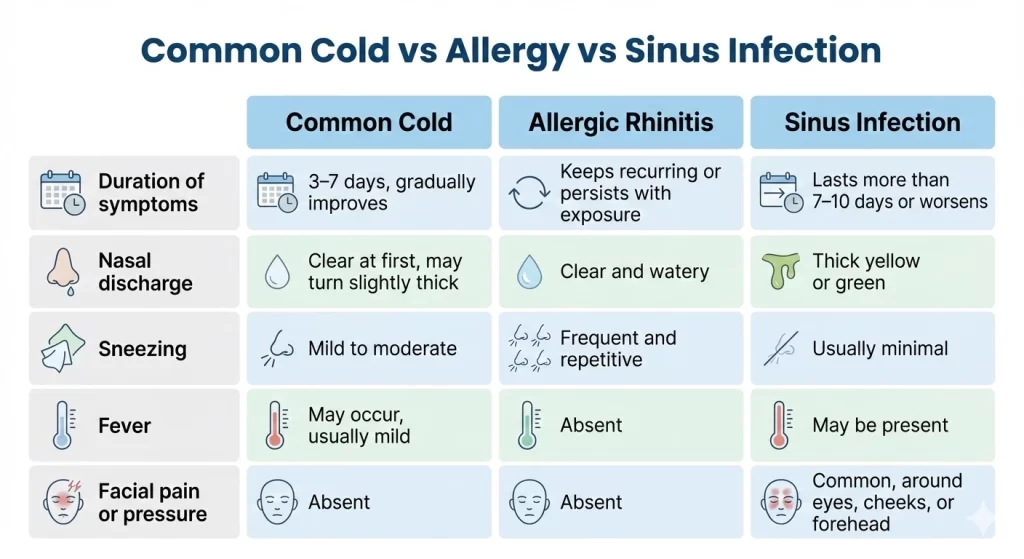 Common Cold vs Allergy vs Sinus Infection

| | Common Cold | Allergic Rhinitis | Sinus Infection |
|---|---|---|---|
| Duration of symptoms | 3–7 days, gradually improves | Keeps recurring or persists with exposure | Lasts more than 7–10 days or worsens |
| Nasal discharge | Clear at first, may turn slightly thick | Clear and watery | Thick yellow or green |
| Sneezing | Mild to moderate | Frequent and repetitive | Usually minimal |
| Fever | May occur, usually mild | Absent | May be present |
| Facial pain or pressure | Absent | Absent | Common, around eyes, cheeks, or forehead |